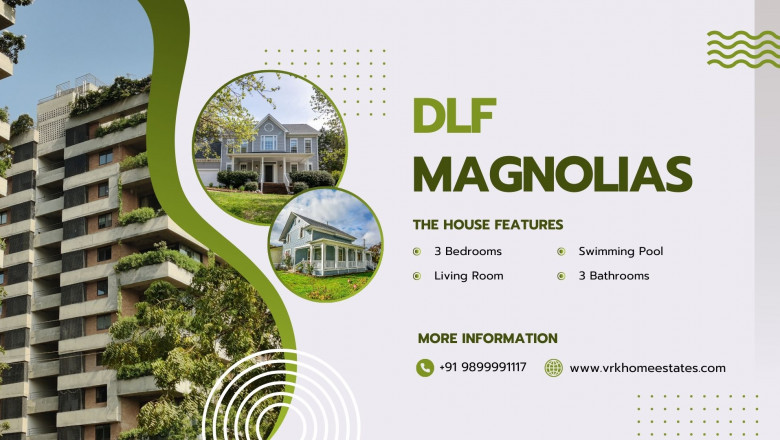 DLF MAGNOLIAS

THE HOUSE FEATURES

3 Bedrooms
Living Room
Swimming Pool
3 Bathrooms

MORE INFORMATION

+91 9899991117
www.vrkhomeestates.com